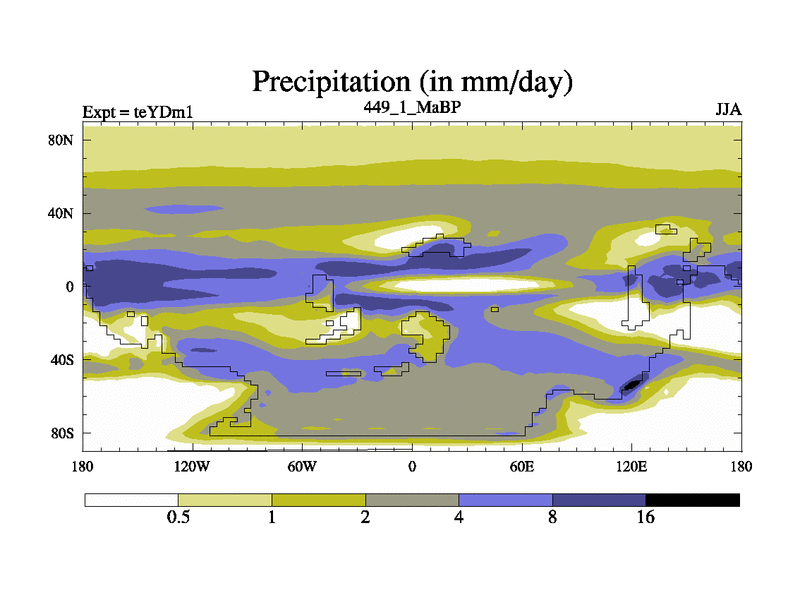 Precipitation (in mm/day)

Expt = teYDm1
449_1_MaBP
JJA

80N
40N
0
40S
80S

180
120W
60W
0
60E
120E
180

0.5
1
2
4
8
16